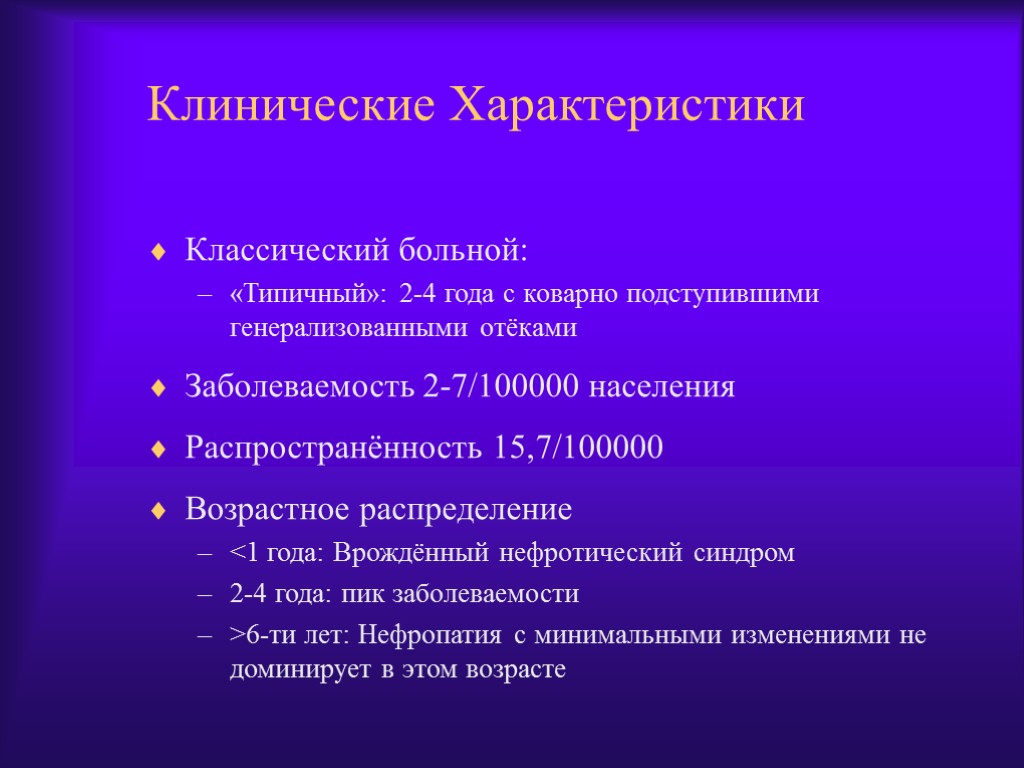 Клинические Характеристики

♦ Классический больной:
– «Типичный»: 2-4 года с коварно подступившими генерализованными отёками

♦ Заболеваемость 2-7/100000 населения

♦ Распространённость 15,7/100000

♦ Возрастное распределение
– <1 года: Врождённый нефротический синдром
– 2-4 года: пик заболеваемости
– >6-ти лет: Нефропатия с минимальными изменениями не доминирует в этом возрасте